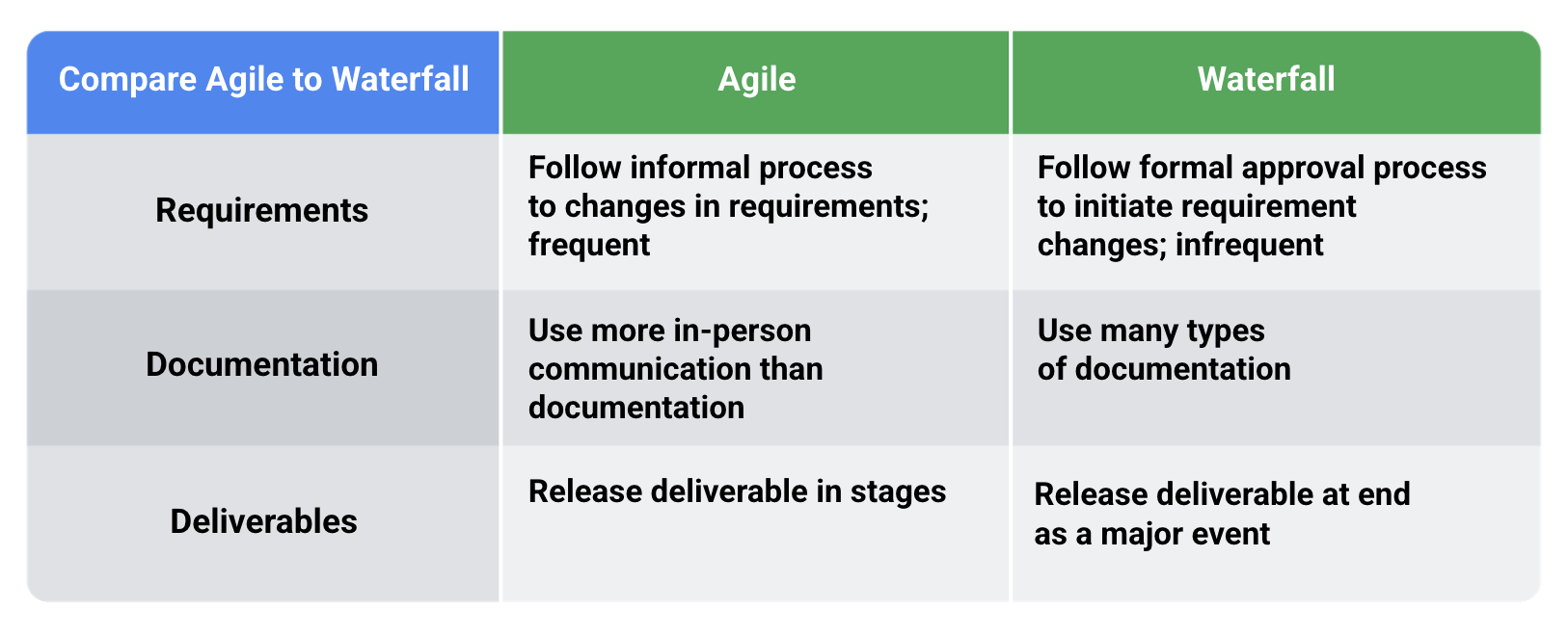 | Compare Agile to Waterfall | Agile | Waterfall |
|---|---|---|
| Requirements | Follow informal process to changes in requirements; frequent | Follow formal approval process to initiate requirement changes; infrequent |
| Documentation | Use more in-person communication than documentation | Use many types of documentation |
| Deliverables | Release deliverable in stages | Release deliverable at end as a major event |